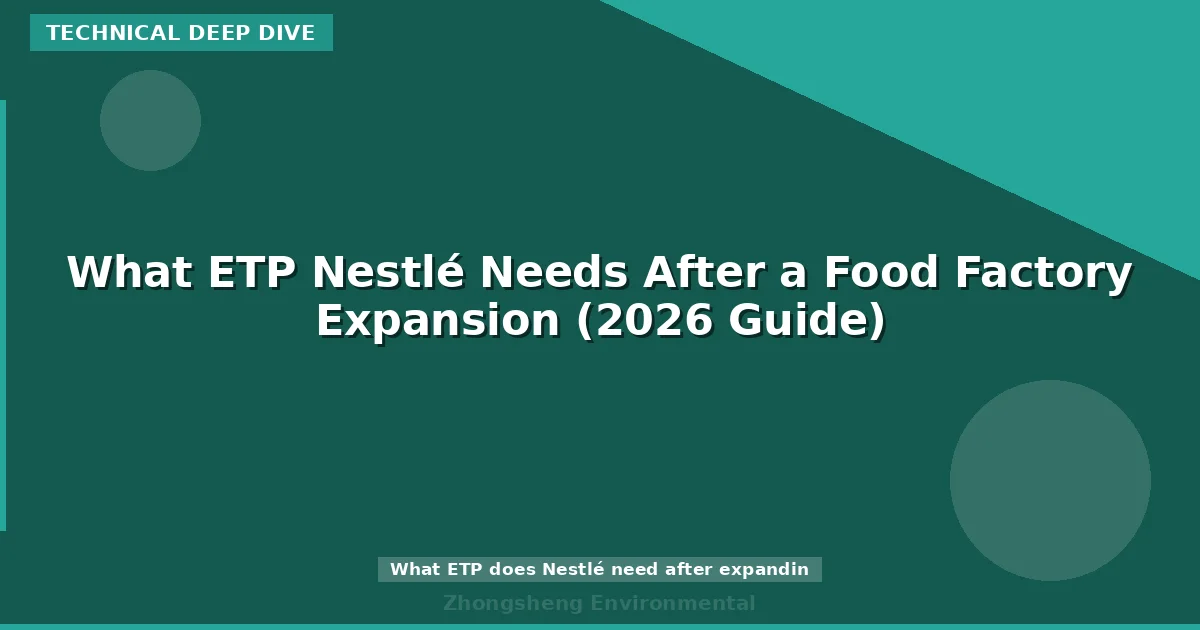 TECHNICAL DEEP DIVE

What ETP Nestlé Needs After a Food Factory Expansion (2026 Guide)

What ETP does Nestlé need after expandin

Zhongsheng Environmental